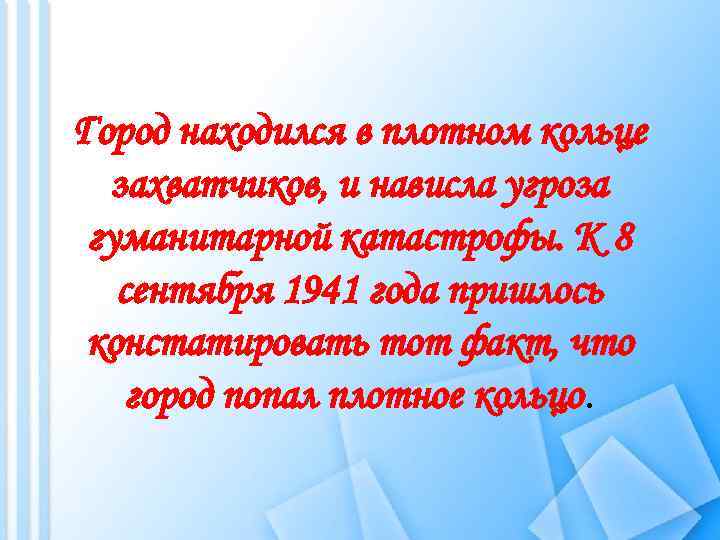 Город находился в плотном кольце захватчиков, и нависла угроза гуманитарной катастрофы. К 8 сентября 1941 года пришлось констатировать тот факт, что город попал плотное кольцо.